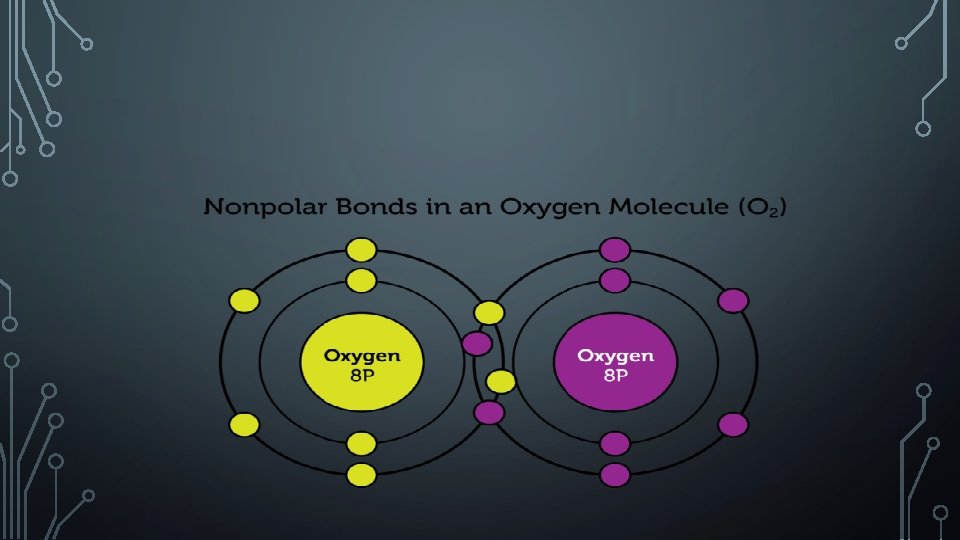 Nonpolar Bonds in an Oxygen Molecule ($O_2$)

Oxygen
8P

Oxygen
8P